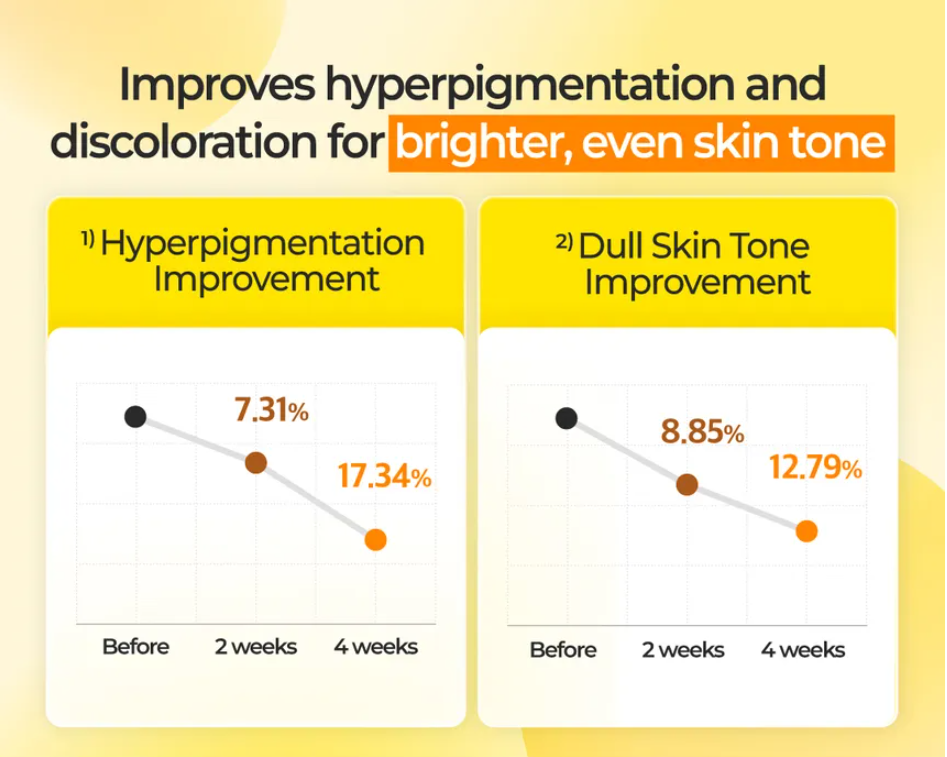 Improves hyperpigmentation and discoloration for brighter, even skin tone

1) Hyperpigmentation Improvement

7.31%

17.34%

Before 2 weeks 4 weeks

2) Dull Skin Tone Improvement

8.85%

12.79%

Before 2 weeks 4 weeks